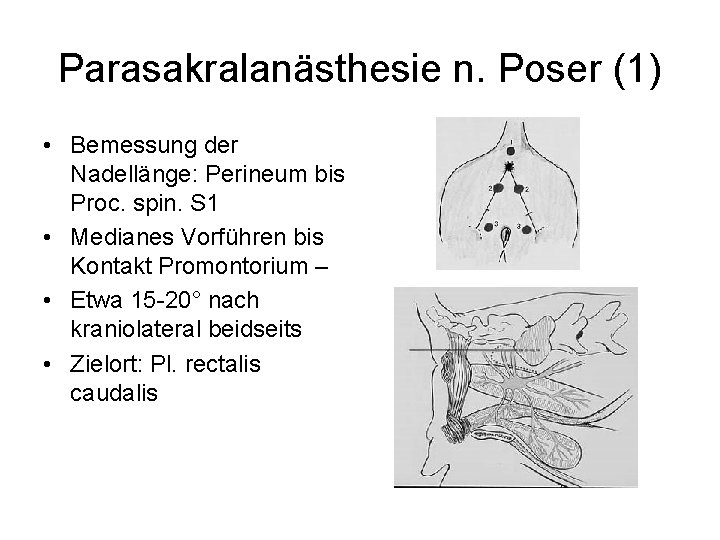 Parasakralanästhesie n. Poser (1)

• Bemessung der Nadellänge: Perineum bis Proc. spin. S1
• Medianes Vorführen bis Kontakt Promontorium –
• Etwa 15-20° nach kraniolateral beidseits
• Zielort: Pl. rectalis caudalis

1
2 2
3 3